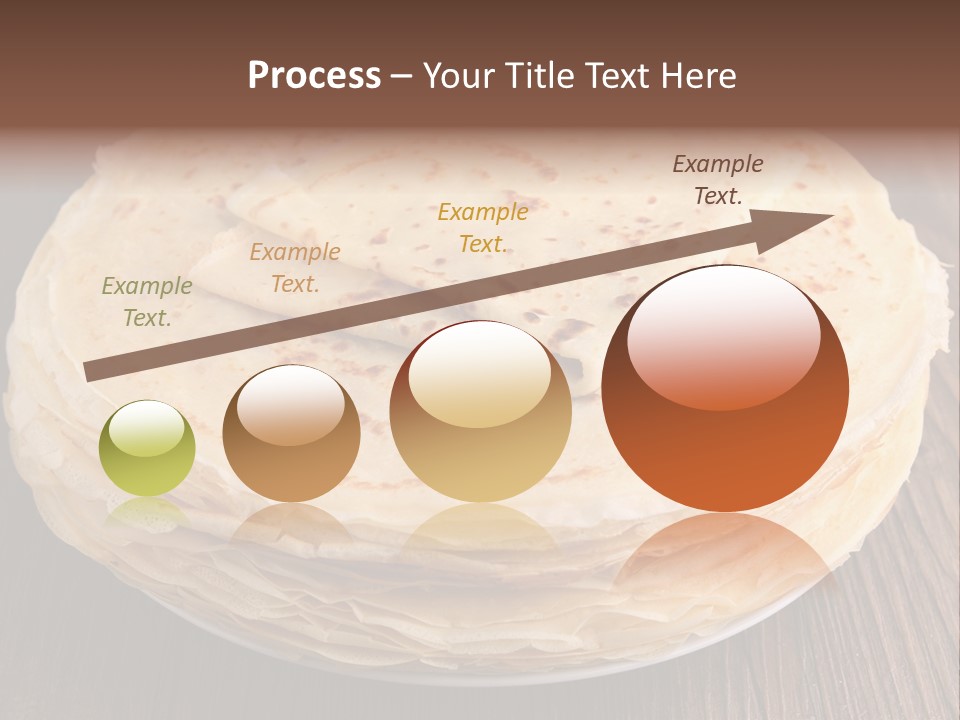 Process – Your Title Text Here

Example Text.

Example Text.

Example Text.

Example Text.